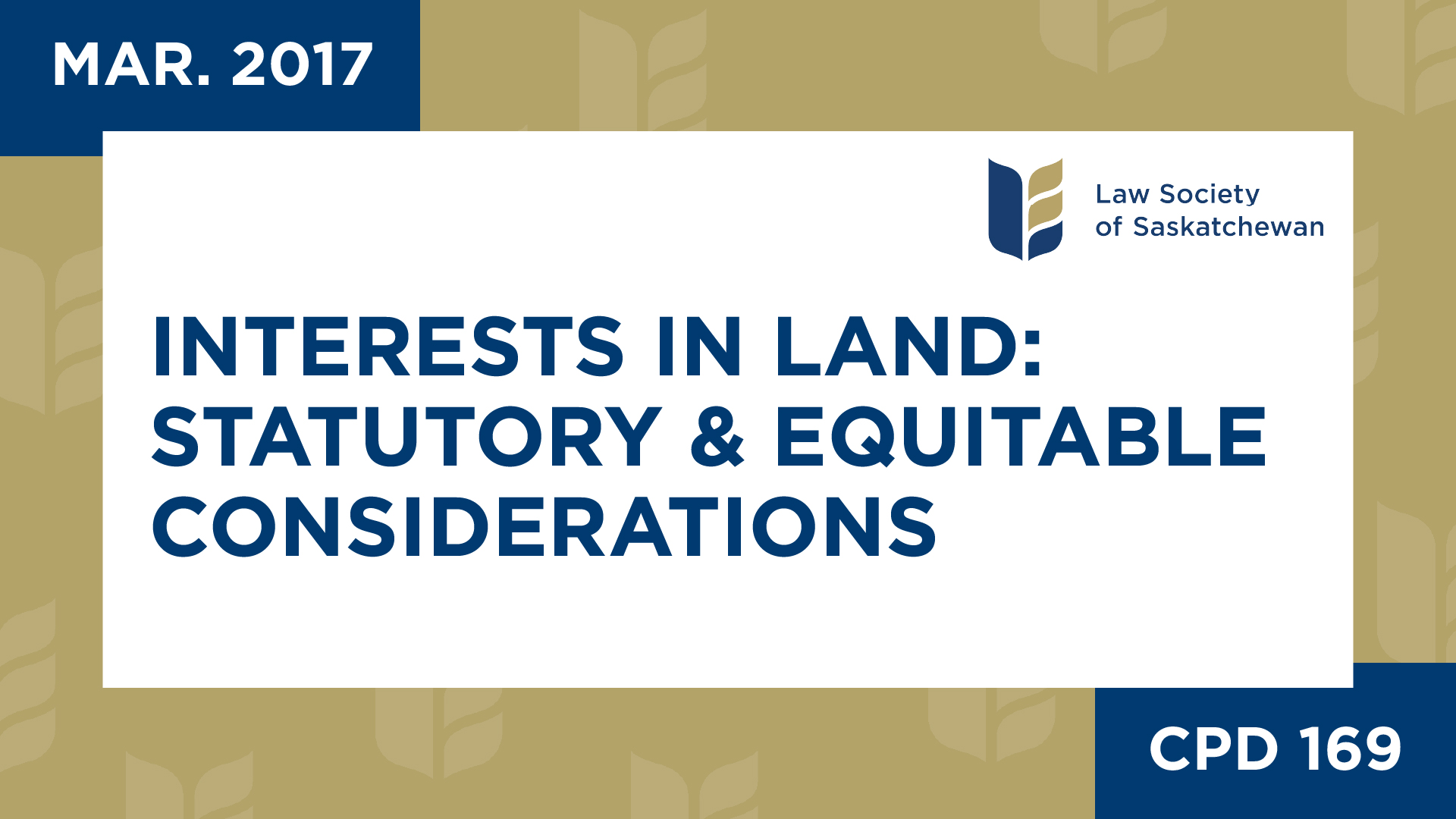 MAR. 2017

Law Society of Saskatchewan

INTERESTS IN LAND: STATUTORY & EQUITABLE CONSIDERATIONS

CPD 169